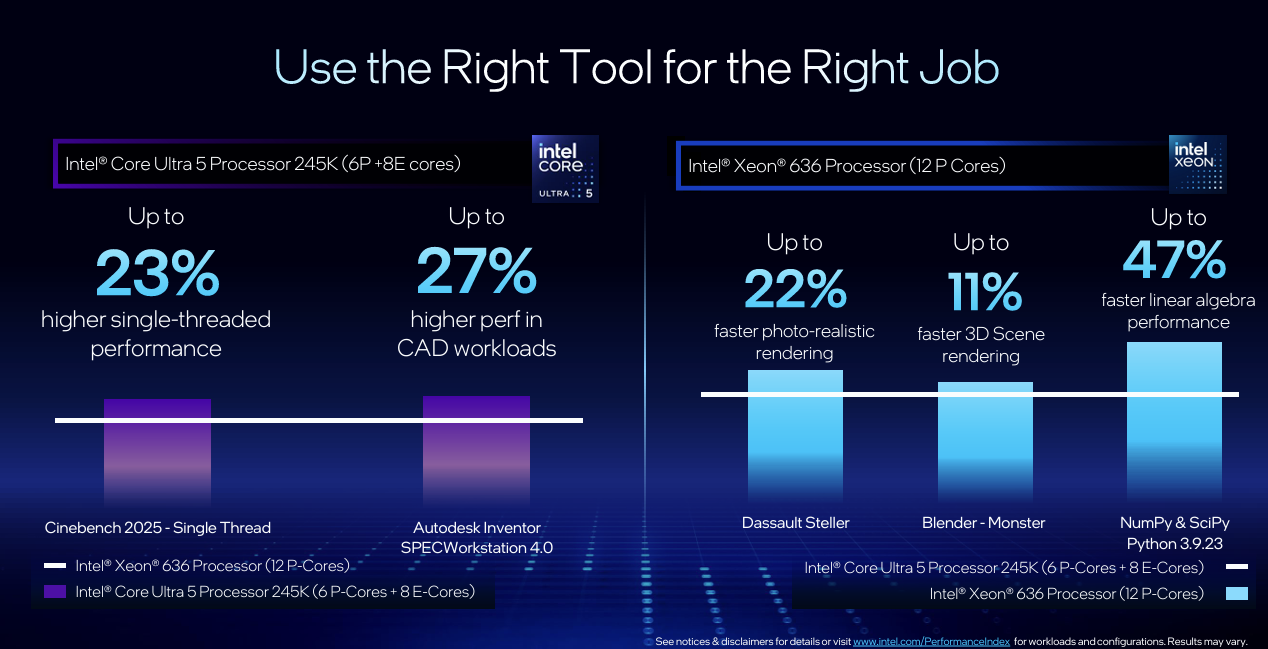 Use the Right Tool for the Right Job

Intel® Core Ultra 5 Processor 245K (6P +8E cores)

intel CORE ULTRA 5

Up to
23%
higher single-threaded performance

Up to
27%
higher perf in CAD workloads

Cinebench 2025 - Single Thread

Autodesk Inventor SPECWorkstation 4.0

Intel® Xeon® 636 Processor (12 P-Cores)
Intel® Core Ultra 5 Processor 245K (6 P-Cores + 8 E-Cores)

Intel® Xeon® 636 Processor (12 P Cores)

intel XEON

Up to
22%
faster photo-realistic rendering

Up to
11%
faster 3D Scene rendering

Up to
47%
faster linear algebra performance

Dassault Steller

Blender - Monster

NumPy & SciPy Python 3.9.23

Intel® Core Ultra 5 Processor 245K (6 P-Cores + 8 E-Cores)
Intel® Xeon® 636 Processor (12 P-Cores)

See notices & disclaimers for details or visit www.intel.com/PerformanceIndex for workloads and configurations. Results may vary.